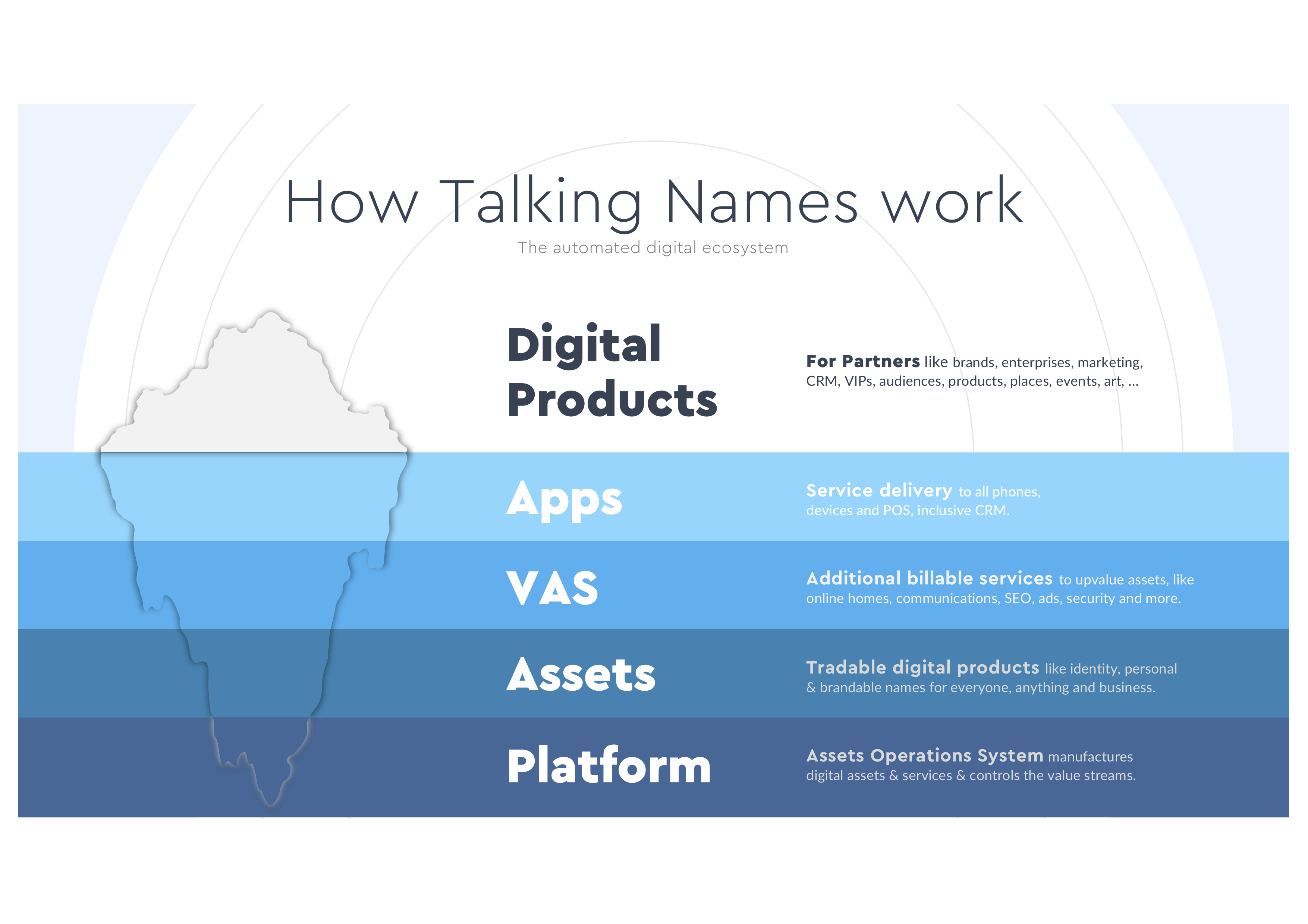 How Talking Names work

The automated digital ecosystem

Digital Products

For Partners like brands, enterprises, marketing, CRM, VIPs, audiences, products, places, events, art, ...

Apps

Service delivery to all phones, devices and POS, inclusive CRM.

VAS

Additional billable services to upvalue assets, like online homes, communications, SEO, ads, security and more.

Assets

Tradable digital products like identity, personal & brandable names for everyone, anything and business.

Platform

Assets Operations System manufactures digital assets & services & controls the value streams.